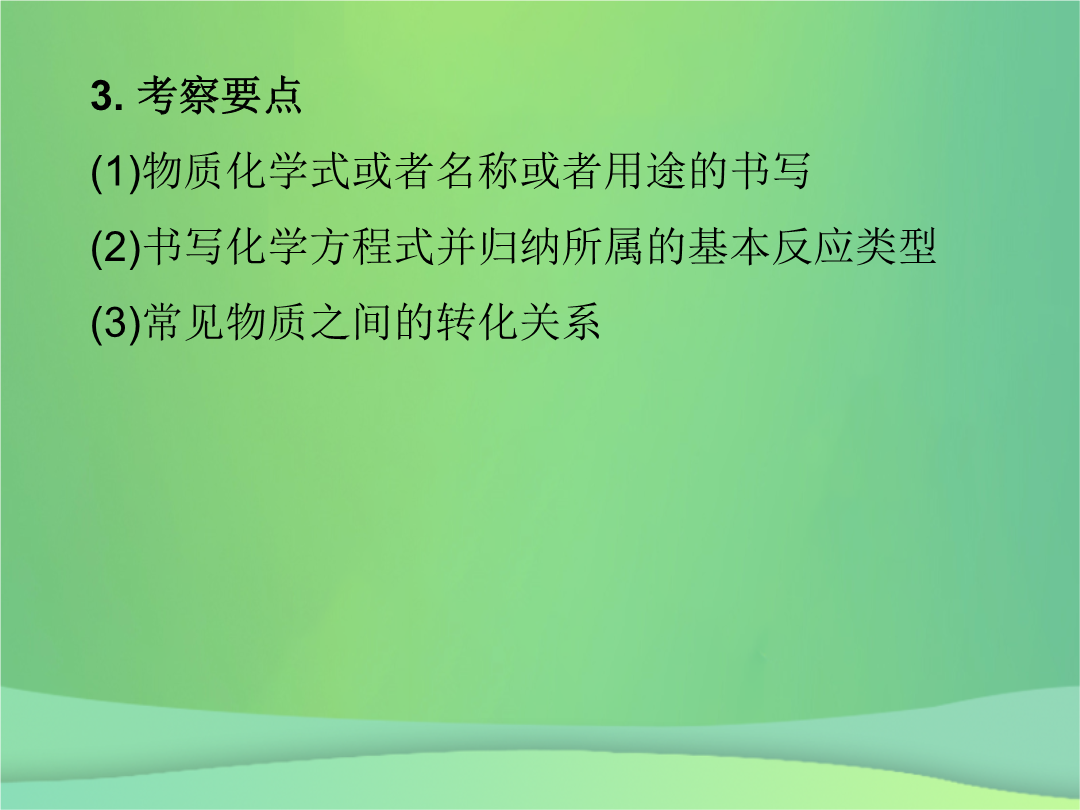 3. 考察要点

(1)物质化学式或者名称或者用途的书写

(2)书写化学方程式并归纳所属的基本反应类型

(3)常见物质之间的转化关系